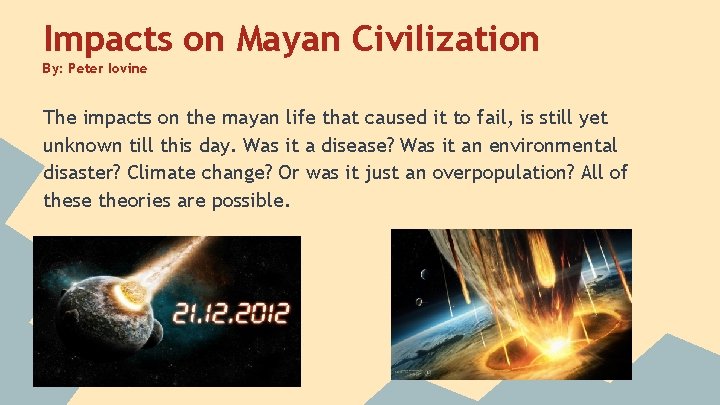 Impacts on Mayan Civilization

By: Peter Iovine

The impacts on the mayan life that caused it to fail, is still yet unknown till this day. Was it a disease? Was it an environmental disaster? Climate change? Or was it just an overpopulation? All of these theories are possible.

21.12.2012